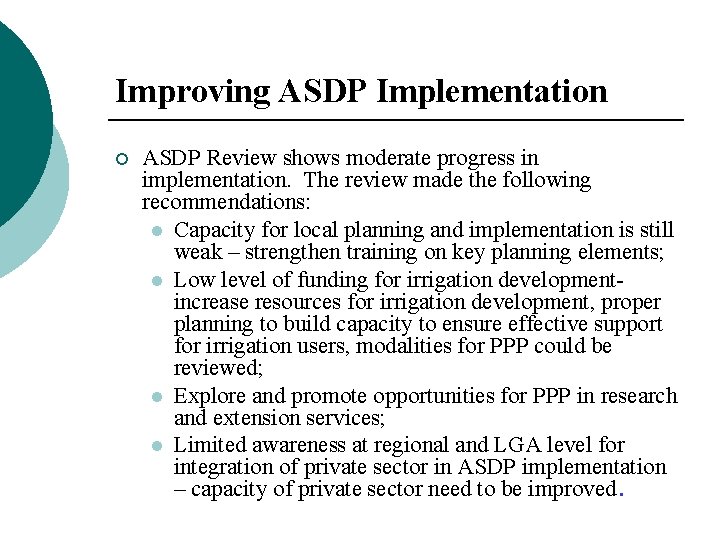 Improving ASDP Implementation

ASDP Review shows moderate progress in implementation. The review made the following recommendations:

Capacity for local planning and implementation is still weak – strengthen training on key planning elements;

Low level of funding for irrigation development- increase resources for irrigation development, proper planning to build capacity to ensure effective support for irrigation users, modalities for PPP could be reviewed;

Explore and promote opportunities for PPP in research and extension services;

Limited awareness at regional and LGA level for integration of private sector in ASDP implementation – capacity of private sector need to be improved.